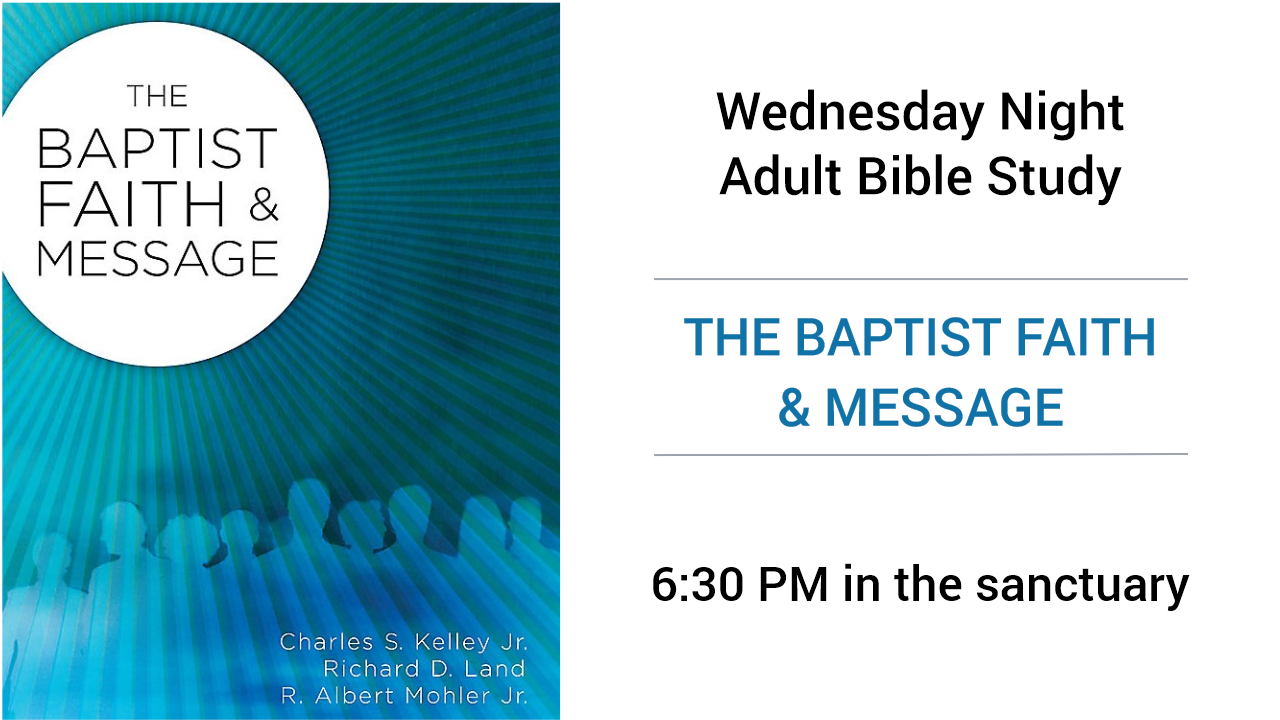 THE
BAPTIST
FAITH &
MESSAGE

Charles S. Kelley Jr.
Richard D. Land
R. Albert Mohler Jr.

Wednesday Night
Adult Bible Study

THE BAPTIST FAITH
& MESSAGE

6:30 PM in the sanctuary